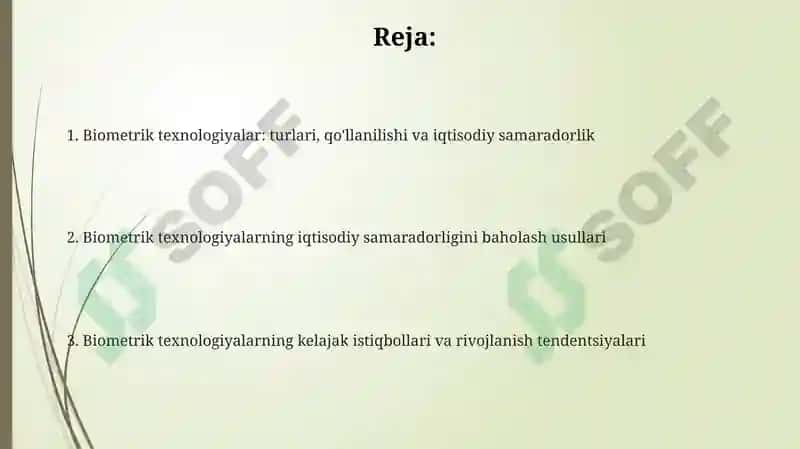 Reja:

1. Biometrik texnologiyalar: turlari, qo'llanilishi va iqtisodiy samaradorlik

2. Biometrik texnologiyalarning iqtisodiy samaradorligini baholash usullari

3. Biometrik texnologiyalarning kelajak istiqbollari va rivojlanish tendentsiyalari

SOFF

SOFF